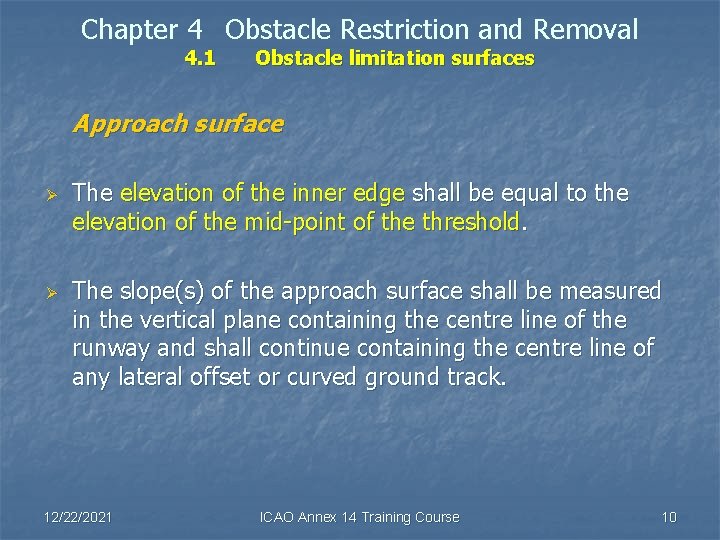 Chapter 4 Obstacle Restriction and Removal
4.1 Obstacle limitation surfaces

Approach surface

➢ The elevation of the inner edge shall be equal to the elevation of the mid-point of the threshold.

➢ The slope(s) of the approach surface shall be measured in the vertical plane containing the centre line of the runway and shall continue containing the centre line of any lateral offset or curved ground track.

12/22/2021 ICAO Annex 14 Training Course 10